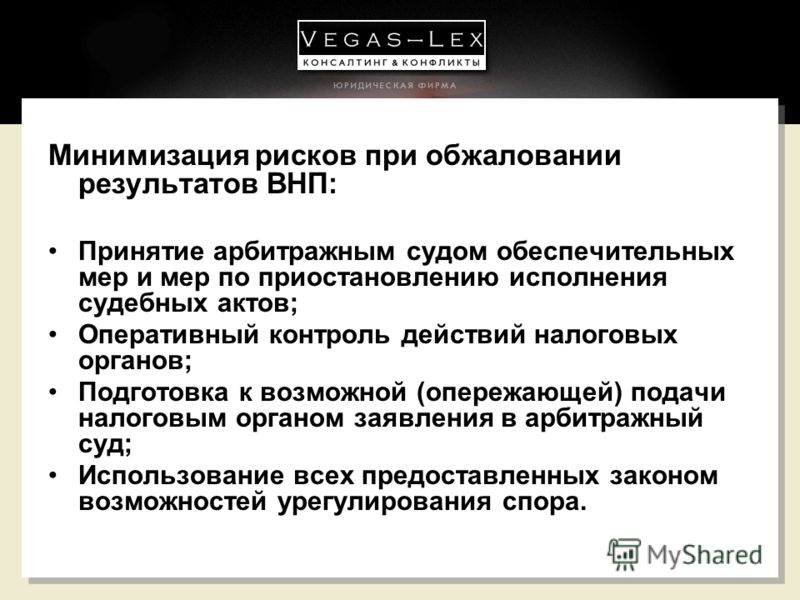 VEGAS—LEX
КОНСАЛТИНГ & КОНФЛИКТЫ
ЮРИДИЧЕСКАЯ ФИРМА

Минимизация рисков при обжаловании результатов ВНП:

• Принятие арбитражным судом обеспечительных мер и мер по приостановлению исполнения судебных актов;
• Оперативный контроль действий налоговых органов;
• Подготовка к возможной (опережающей) подачи налоговым органом заявления в арбитражный суд;
• Использование всех предоставленных законом возможностей урегулирования спора.

MyShared